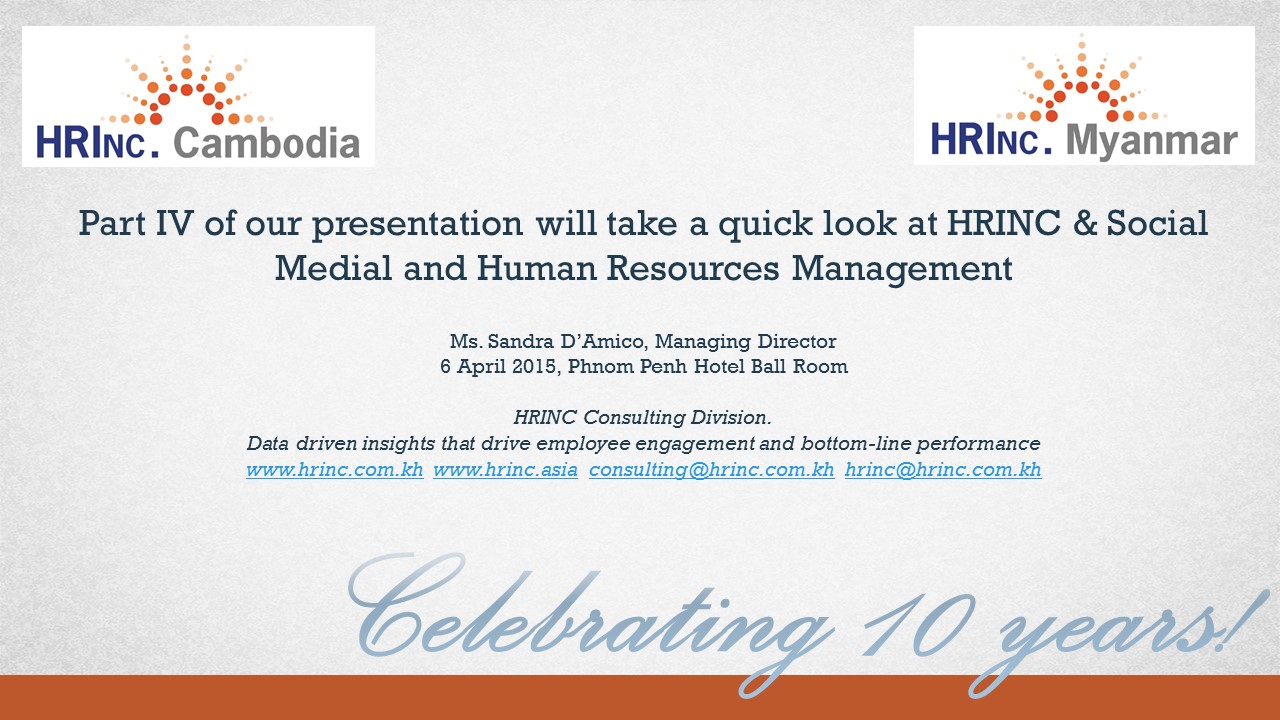 HRINC. Cambodia

HRINC. Myanmar

Part IV of our presentation will take a quick look at HRINC & Social Medial and Human Resources Management

Ms. Sandra D'Amico, Managing Director
6 April 2015, Phnom Penh Hotel Ball Room

HRINC Consulting Division.
Data driven insights that drive employee engagement and bottom-line performance
www.hrinc.com.kh www.hrinc.asia consulting@hrinc.com.kh hrinc@hrinc.com.kh

Celebrating 10 years!